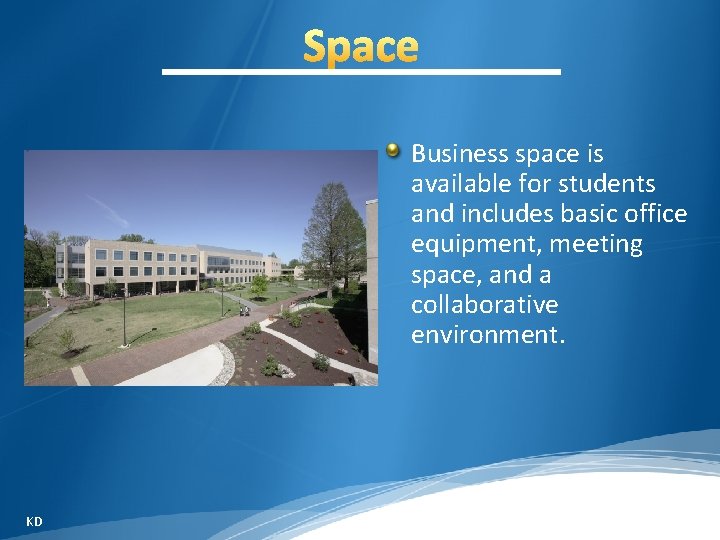 Space

Business space is available for students and includes basic office equipment, meeting space, and a collaborative environment.

KD